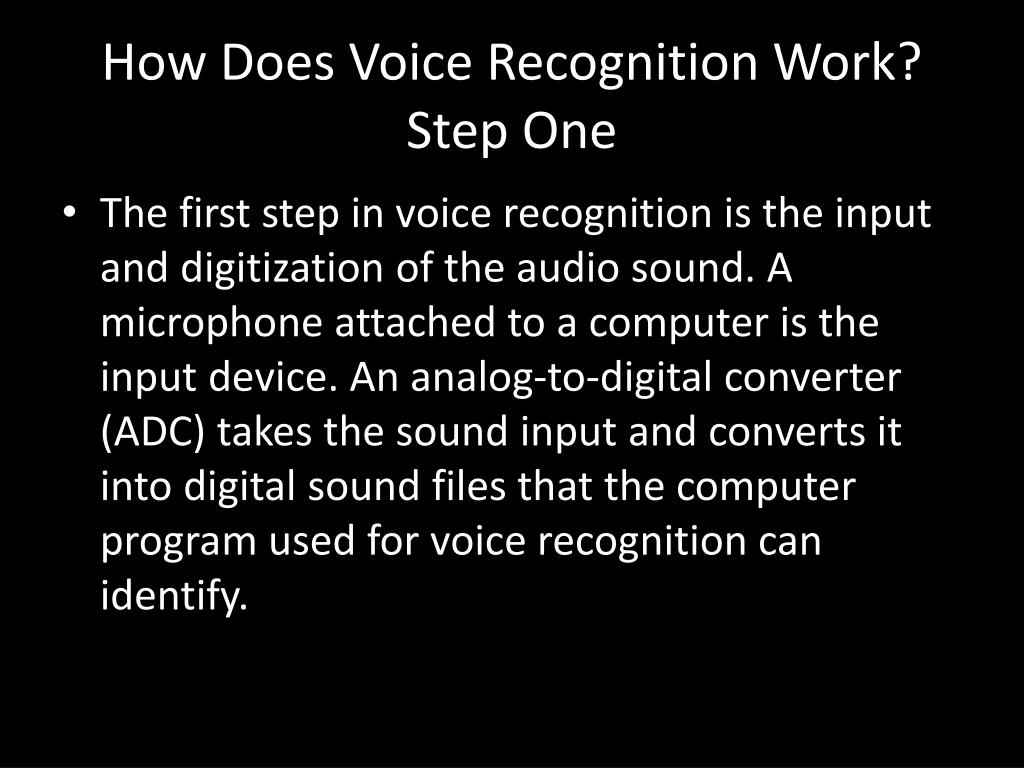 How Does Voice Recognition Work?
Step One

• The first step in voice recognition is the input and digitization of the audio sound. A microphone attached to a computer is the input device. An analog-to-digital converter (ADC) takes the sound input and converts it into digital sound files that the computer program used for voice recognition can identify.